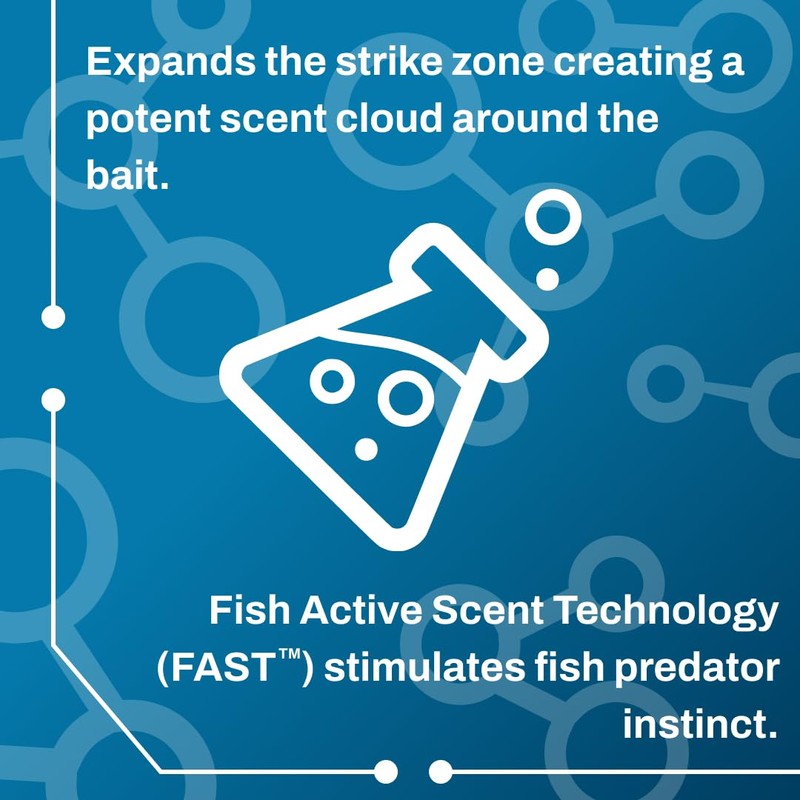 Expands the strike zone creating a potent scent cloud around the bait.

Fish Active Scent Technology (FAST™) stimulates fish predator instinct.